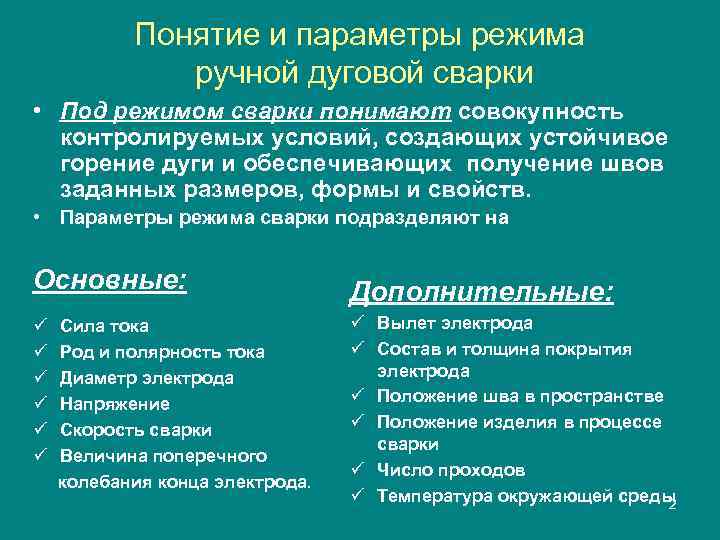 Понятие и параметры режима ручной дуговой сварки

• Под режимом сварки понимают совокупность контролируемых условий, создающих устойчивое горение дуги и обеспечивающих получение швов заданных размеров, формы и свойств.
• Параметры режима сварки подразделяют на

Основные:
✓ Сила тока
✓ Род и полярность тока
✓ Диаметр электрода
✓ Напряжение
✓ Скорость сварки
✓ Величина поперечного колебания конца электрода.

Дополнительные:
✓ Вылет электрода
✓ Состав и толщина покрытия электрода
✓ Положение шва в пространстве
✓ Положение изделия в процессе сварки
✓ Число проходов
✓ Температура окружающей среды

2